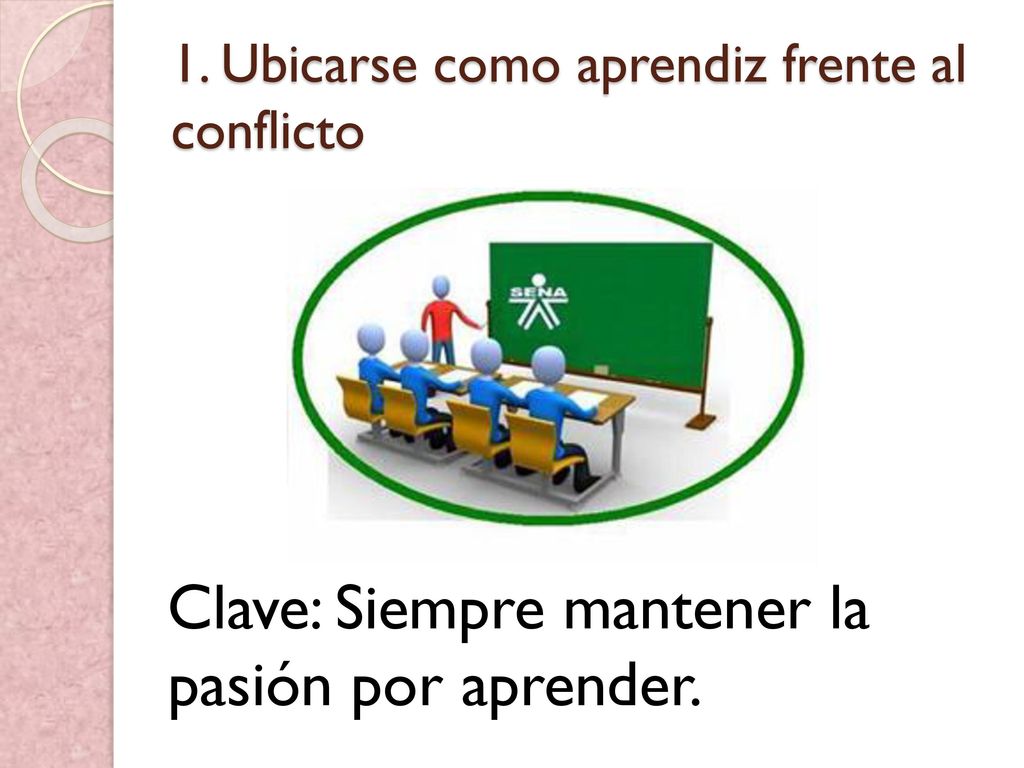 1. Ubicarse como aprendiz frente al conflicto

SENA

Clave: Siempre mantener la pasión por aprender.